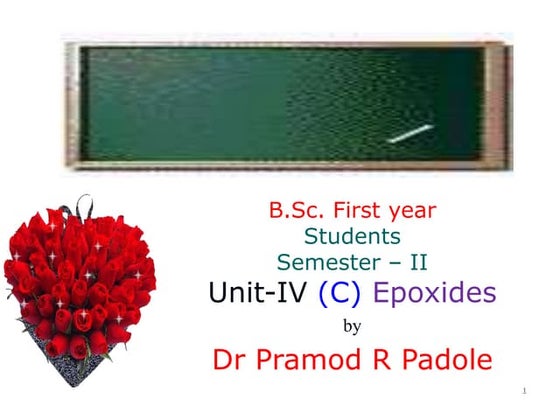 B.Sc. First year
Students
Semester – II
Unit-IV (C) Epoxides
by
Dr Pramod R Padole

1